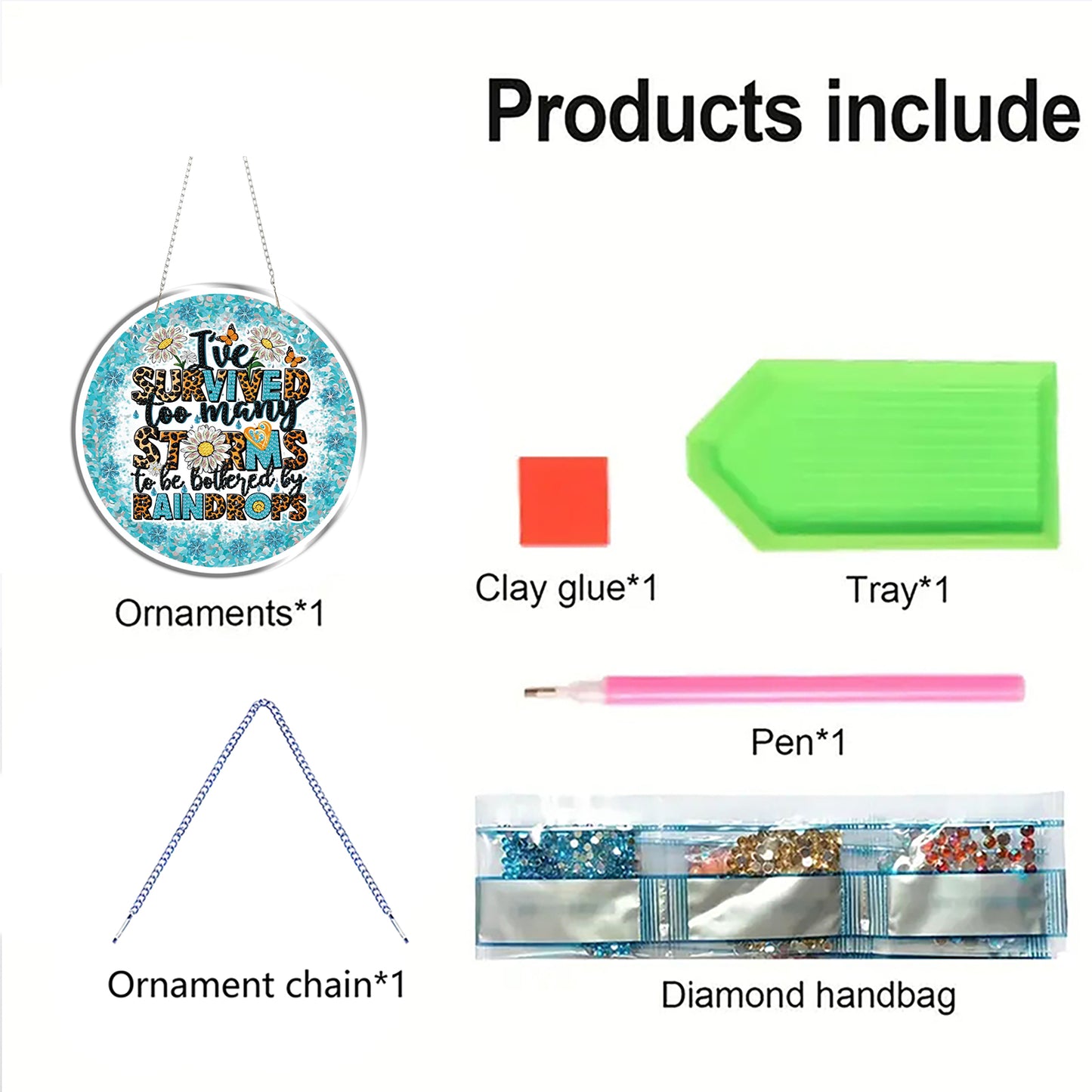 Products include

I've SURVIVED too many STORMS to be bothered by RAINDROPS

Ornaments*1

Clay glue*1

Tray*1

Pen*1

Ornament chain*1

Diamond handbag